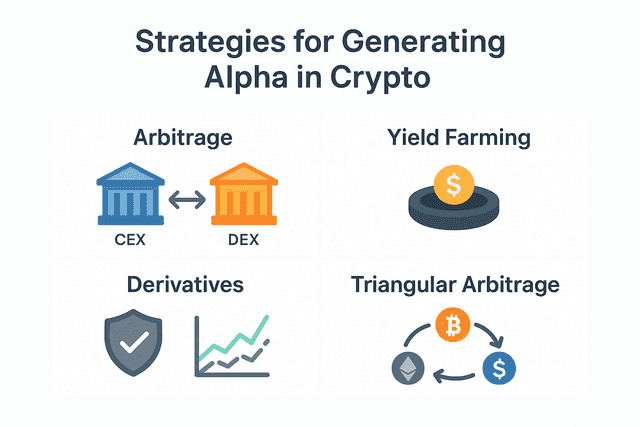 Strategies for Generating Alpha in Crypto

Arbitrage

CEX

DEX

Yield Farming

$

Derivatives

Triangular Arbitrage

₿

$